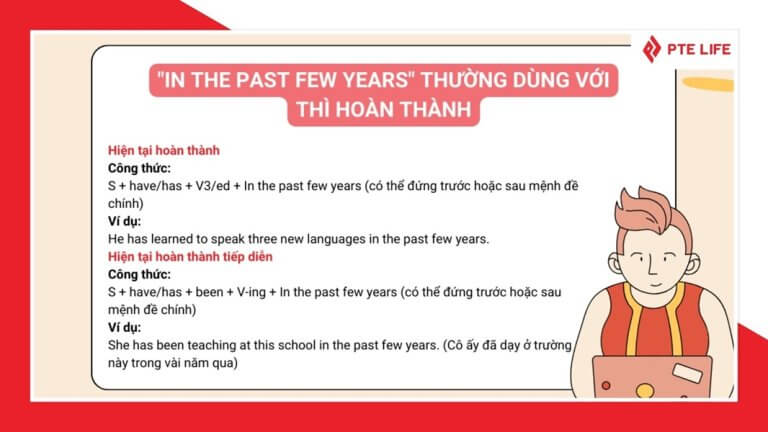 PTE LIFE

"IN THE PAST FEW YEARS" THƯỜNG DÙNG VỚI THÌ HOÀN THÀNH

Hiện tại hoàn thành
Công thức:
S + have/has + V3/ed + In the past few years (có thể đứng trước hoặc sau mệnh đề chính)
Ví dụ:
He has learned to speak three new languages in the past few years.
Hiện tại hoàn thành tiếp diễn
Công thức:
S + have/has + been + V-ing + In the past few years (có thể đứng trước hoặc sau mệnh đề chính)
Ví dụ:
She has been teaching at this school in the past few years. (Cô ấy đã dạy ở trường này trong vài năm qua)